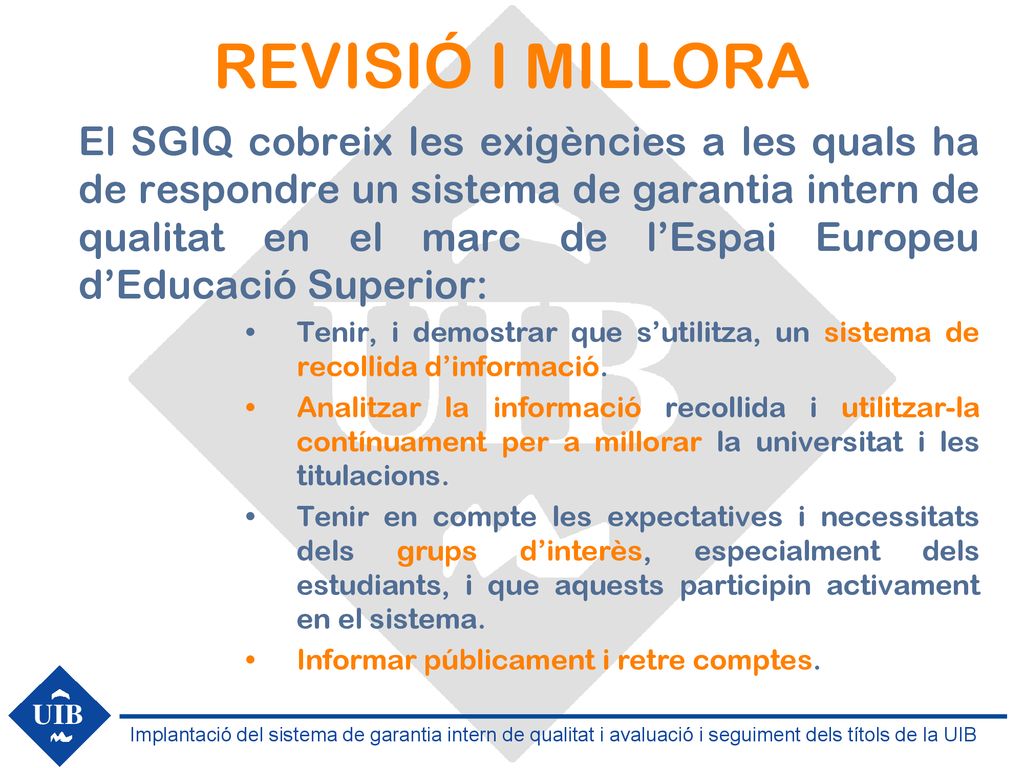 REVISIÓ I MILLORA

El SGIQ cobreix les exigències a les quals ha de respondre un sistema de garantia intern de qualitat en el marc de l'Espai Europeu d'Educació Superior:

• Tenir, i demostrar que s'utilitza, un sistema de recollida d'informació.

• Analitzar la informació recollida i utilitzar-la contínuament per a millorar la universitat i les titulacions.

• Tenir en compte les expectatives i necessitats dels grups d'interès, especialment dels estudiants, i que aquests participin activament en el sistema.

• Informar públicament i retre comptes.

UIB

Implantació del sistema de garantia intern de qualitat i avaluació i seguiment dels títols de la UIB